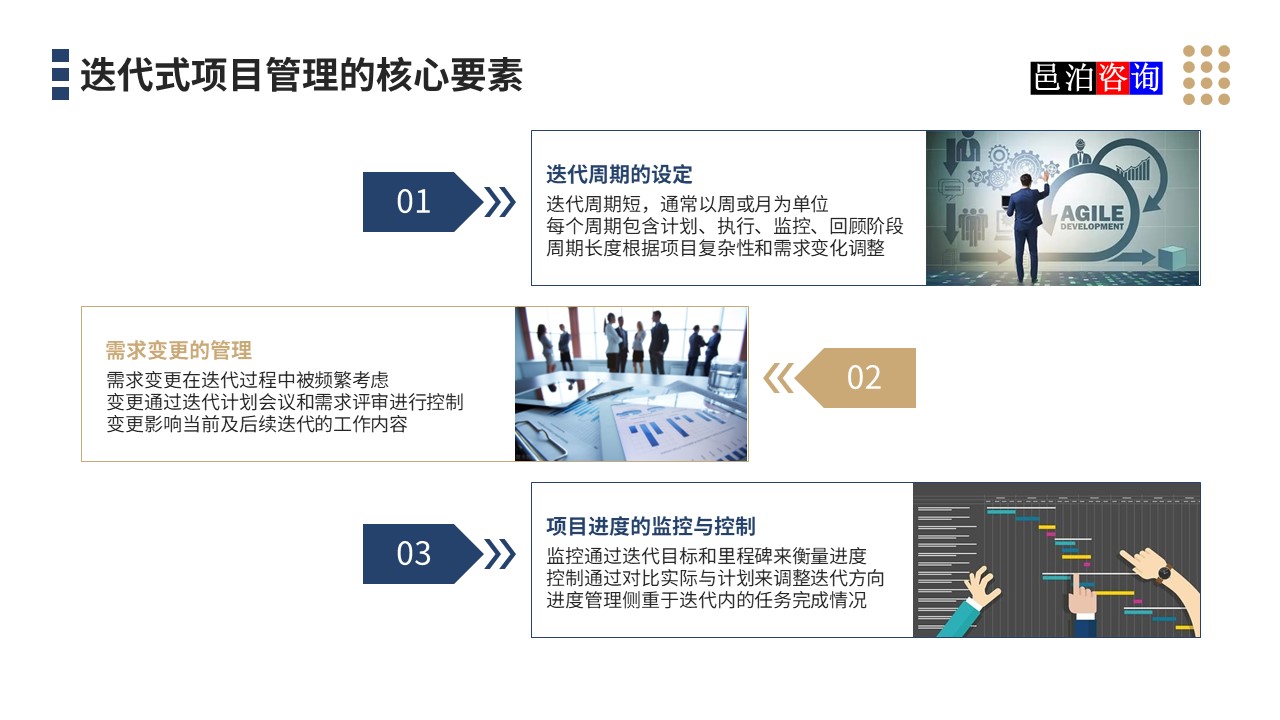 迭代式项目管理的核心要素

邑泊咨询

01

迭代周期的设定
迭代周期短，通常以周或月为单位
每个周期包含计划、执行、监控、回顾阶段
周期长度根据项目复杂性和需求变化调整

AGILE DEVELOPMENT

需求变更的管理
需求变更在迭代过程中被频繁考虑
变更通过迭代计划会议和需求评审进行控制
变更影响当前及后续迭代的工作内容

02

03

项目进度的监控与控制
监控通过迭代目标和里程碑来衡量进度
控制通过对比实际与计划来调整迭代方向
进度管理侧重于迭代内的任务完成情况